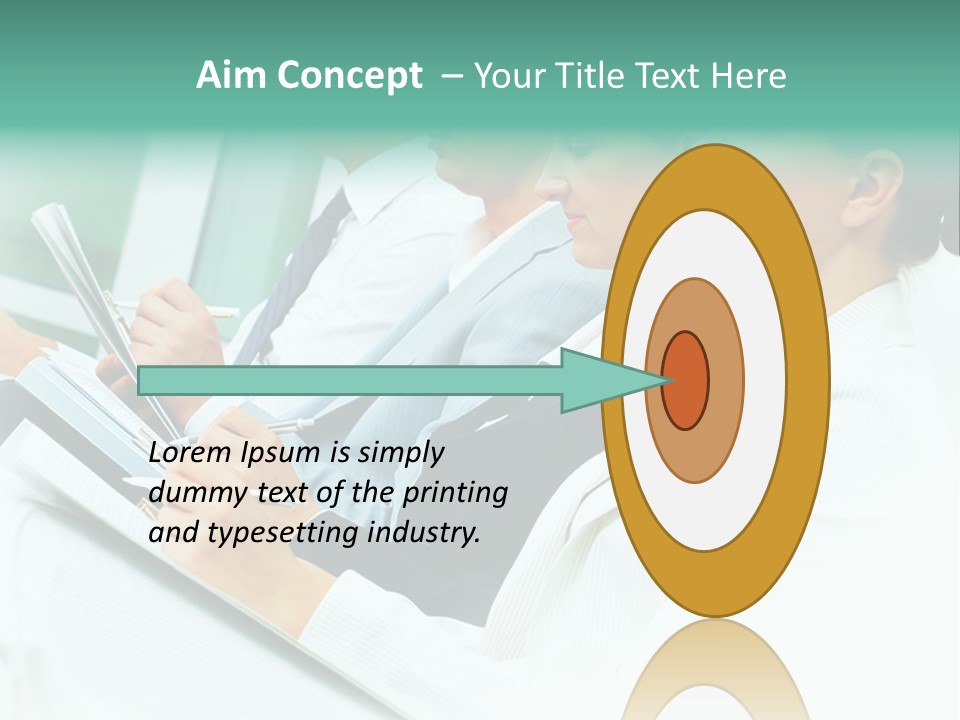 Aim Concept – Your Title Text Here

Lorem Ipsum is simply dummy text of the printing and typesetting industry.